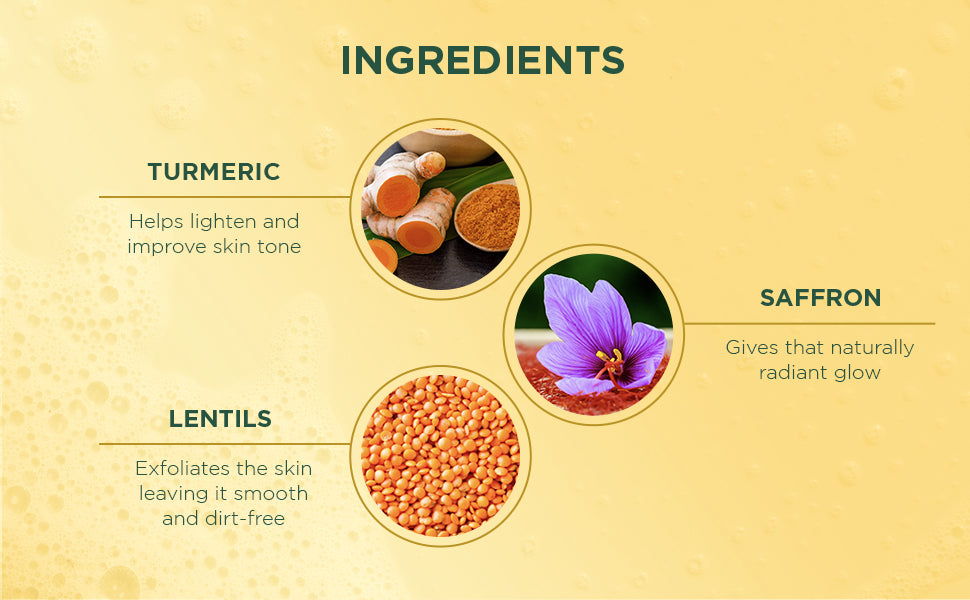 INGREDIENTS

TURMERIC

Helps lighten and improve skin tone

SAFFRON

Gives that naturally radiant glow

LENTILS

Exfoliates the skin leaving it smooth and dirt-free